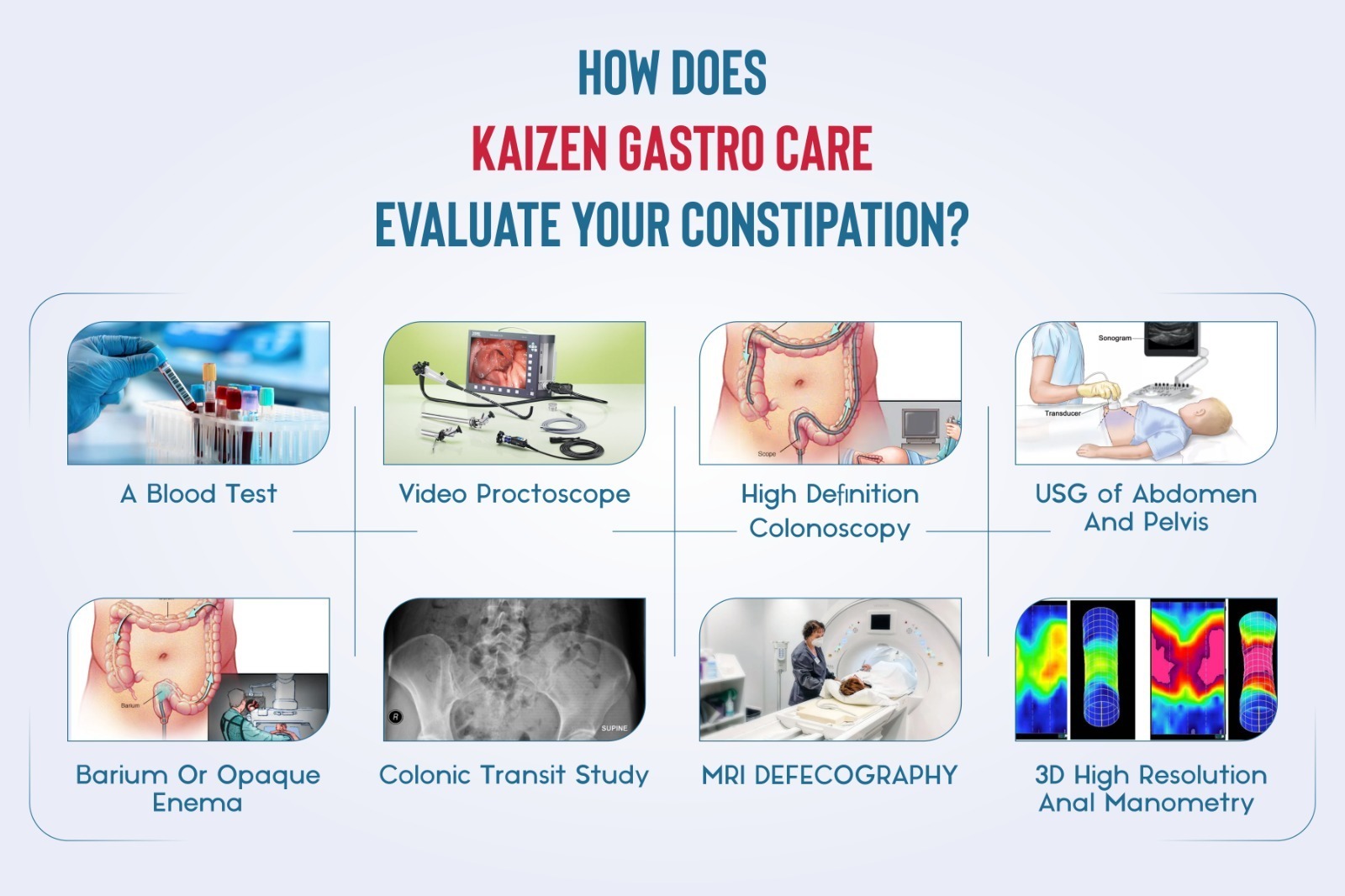 HOW DOES
KAIZEN GASTRO CARE
EVALUATE YOUR CONSTIPATION?

A Blood Test

Video Proctoscope

Scope

High Definition Colonoscopy

Sonogram

Transducer

USG of Abdomen And Pelvis

Barium

Barium Or Opaque Enema

R

SUPINE

Colonic Transit Study

MRI DEFECOGRAPHY

3D High Resolution Anal Manometry